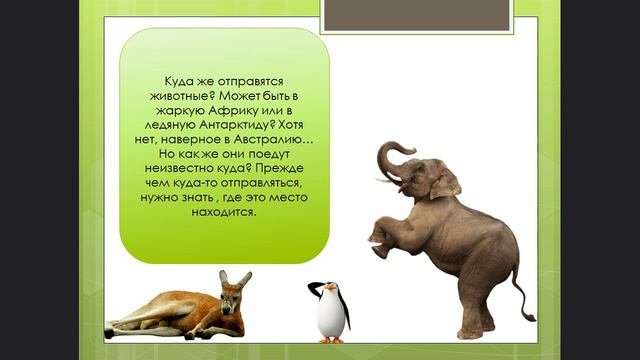 Куда же отправятся животные? Может быть в жаркую Африку или в ледяную Антарктиду? Хотя нет, наверное в Австралию… Но как же они поедут неизвестно куда? Прежде чем куда-то отправляться, нужно знать , где это место находится.